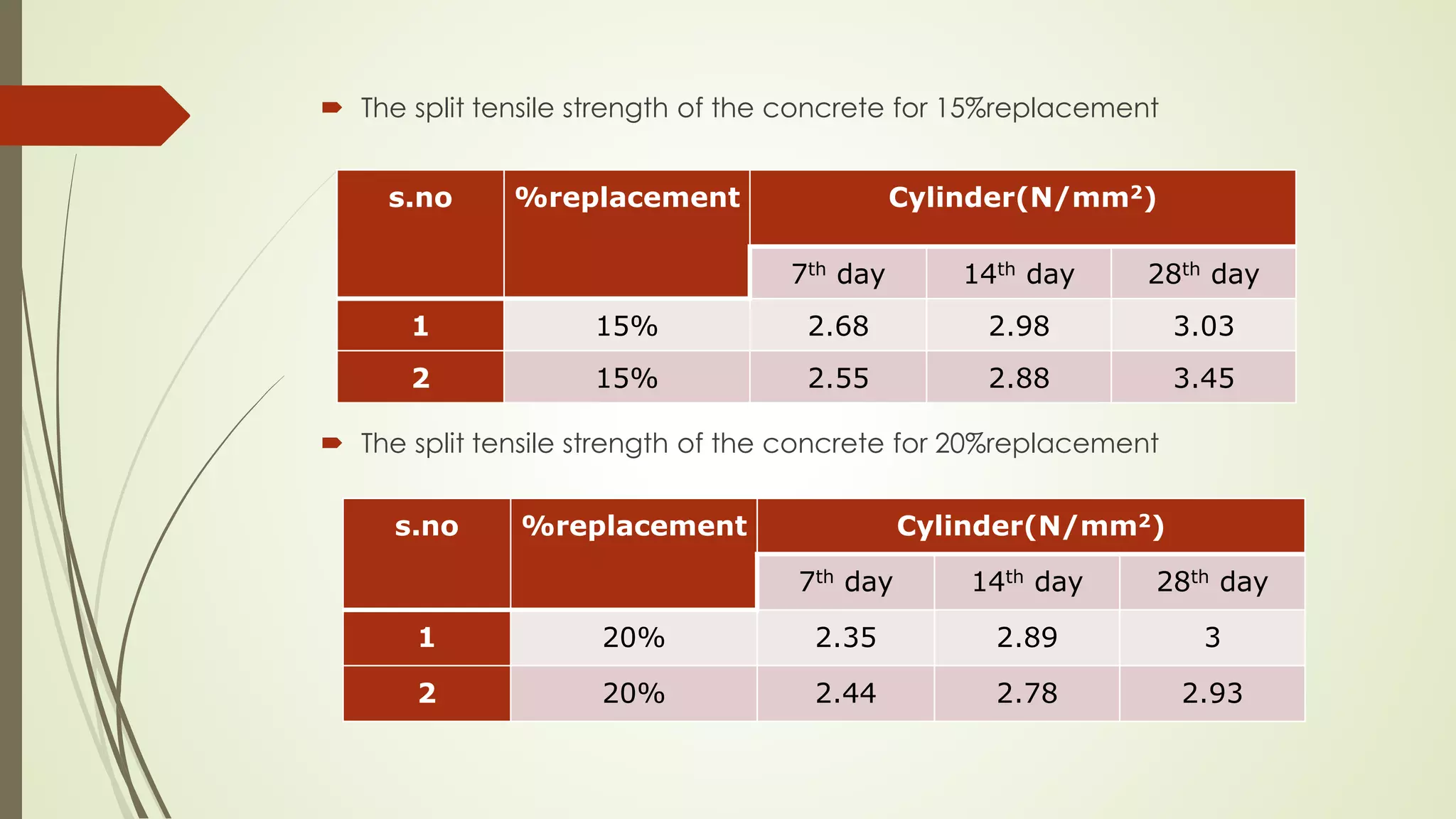 The split tensile strength of the concrete for 15%replacement

| s.no | %replacement | Cylinder(N/mm²) | | |
|---|---|---|---|---|
| | | 7th day | 14th day | 28th day |
| 1 | 15% | 2.68 | 2.98 | 3.03 |
| 2 | 15% | 2.55 | 2.88 | 3.45 |

The split tensile strength of the concrete for 20%replacement

| s.no | %replacement | Cylinder(N/mm²) | | |
|---|---|---|---|---|
| | | 7th day | 14th day | 28th day |
| 1 | 20% | 2.35 | 2.89 | 3 |
| 2 | 20% | 2.44 | 2.78 | 2.93 |